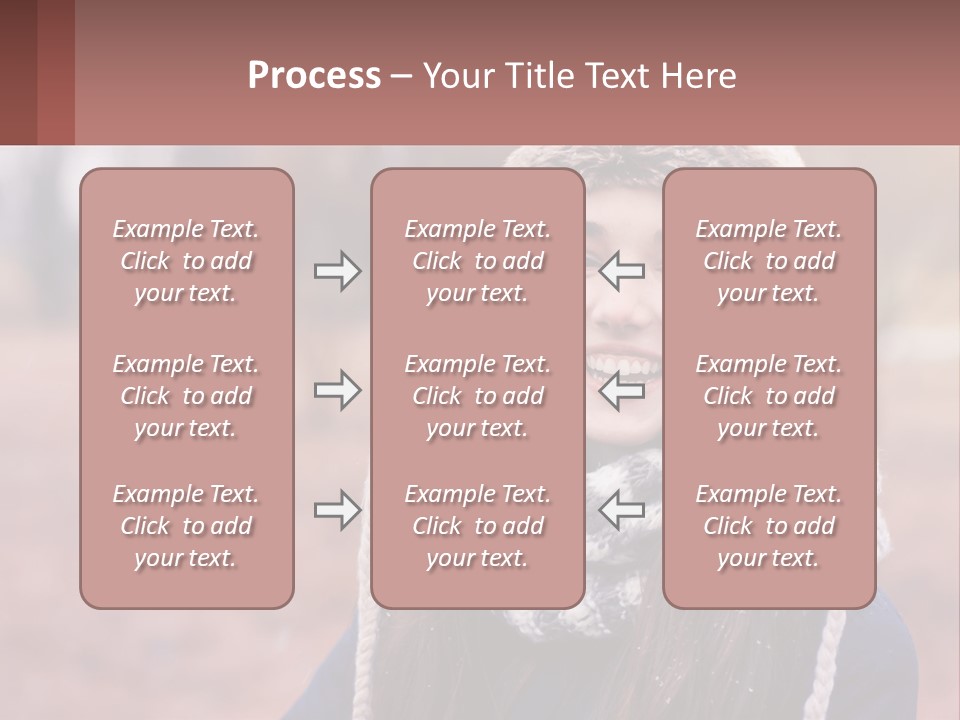 Process – Your Title Text Here

Example Text. Click to add your text.

Example Text. Click to add your text.

Example Text. Click to add your text.

Example Text. Click to add your text.

Example Text. Click to add your text.

Example Text. Click to add your text.

Example Text. Click to add your text.

Example Text. Click to add your text.

Example Text. Click to add your text.